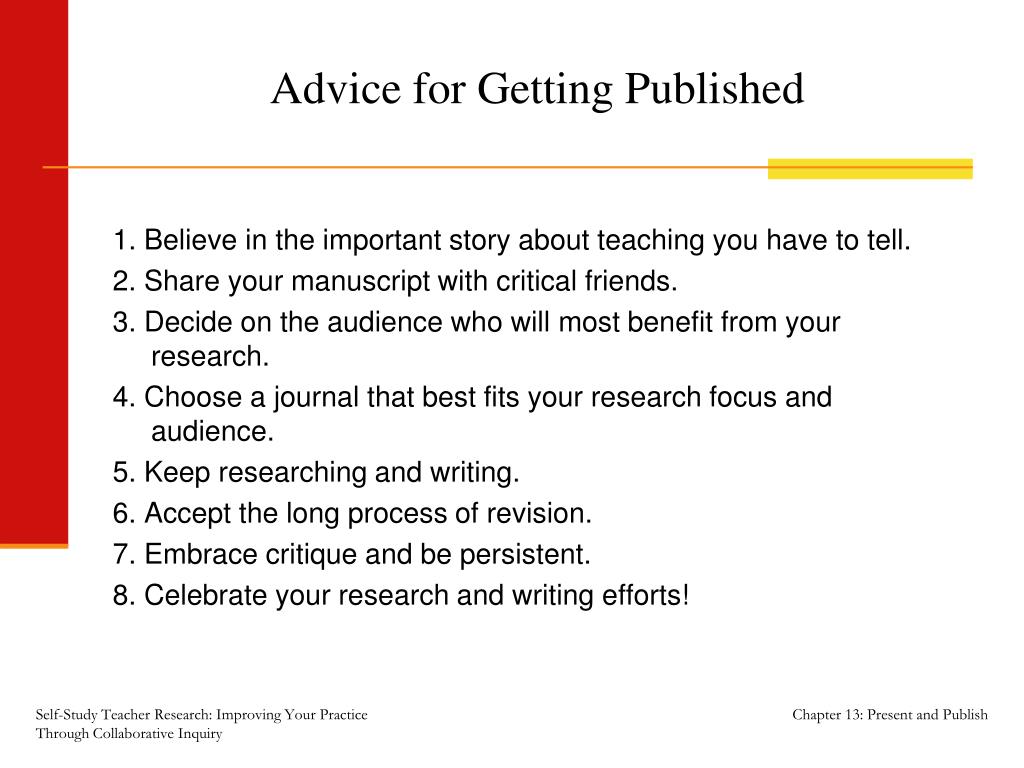 Advice for Getting Published

1. Believe in the important story about teaching you have to tell.
2. Share your manuscript with critical friends.
3. Decide on the audience who will most benefit from your research.
4. Choose a journal that best fits your research focus and audience.
5. Keep researching and writing.
6. Accept the long process of revision.
7. Embrace critique and be persistent.
8. Celebrate your research and writing efforts!

Self-Study Teacher Research: Improving Your Practice Through Collaborative Inquiry

Chapter 13: Present and Publish